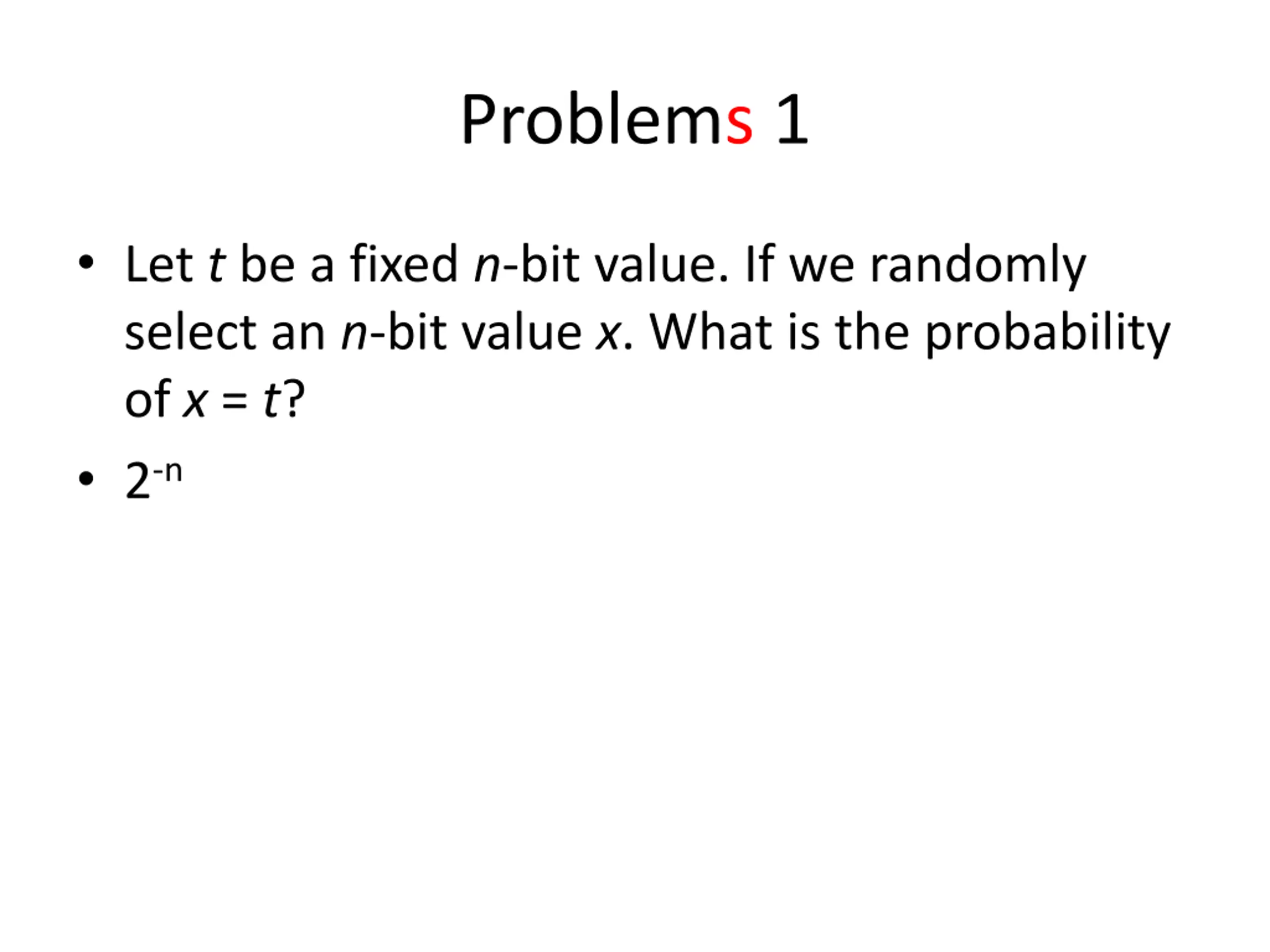 Problems 1

• Let $t$ be a fixed $n$-bit value. If we randomly select an $n$-bit value $x$. What is the probability of $x = t$?

• $2^{-n}$